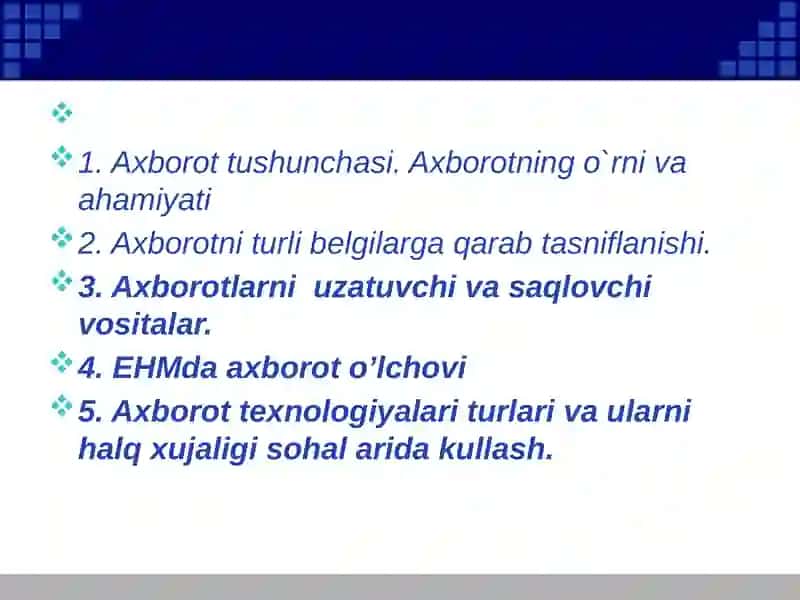 1. Axborot tushunchasi. Axborotning o`rni va ahamiyati

2. Axborotni turli belgilarga qarab tasniflanishi.

3. Axborotlarni uzatuvchi va saqlovchi vositalar.

4. EHMda axborot o’lchovi

5. Axborot texnologiyalari turlari va ularni halq xujaligi sohal arida kullash.